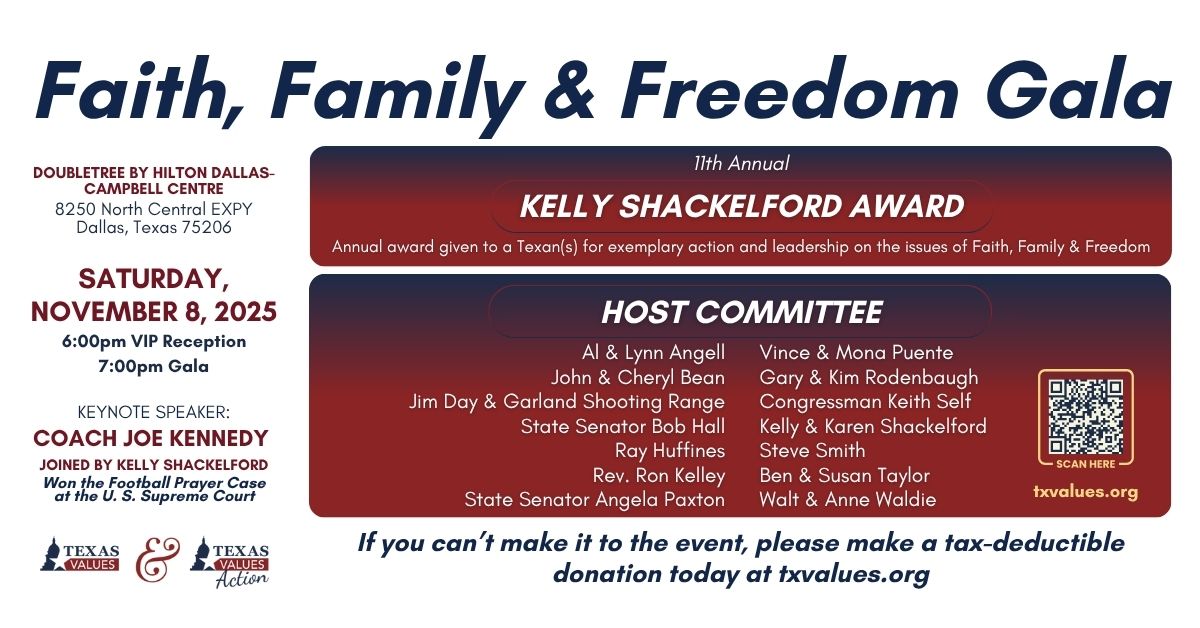 Faith, Family & Freedom Gala

DOUBLETREE BY HILTON DALLAS-CAMPBELL CENTRE
8250 North Central EXPY
Dallas, Texas 75206

SATURDAY, NOVEMBER 8, 2025
6:00pm VIP Reception
7:00pm Gala

KEYNOTE SPEAKER:
COACH JOE KENNEDY
JOINED BY KELLY SHACKELFORD
Won the Football Prayer Case at the U. S. Supreme Court

TEXAS VALUES & TEXAS VALUES Action

11th Annual
KELLY SHACKELFORD AWARD
Annual award given to a Texan(s) for exemplary action and leadership on the issues of Faith, Family & Freedom

HOST COMMITTEE
Al & Lynn Angell
John & Cheryl Bean
Jim Day & Garland Shooting Range
State Senator Bob Hall
Ray Huffines
Rev. Ron Kelley
State Senator Angela Paxton
Vince & Mona Puente
Gary & Kim Rodenbaugh
Congressman Keith Self
Kelly & Karen Shackelford
Steve Smith
Ben & Susan Taylor
Walt & Anne Waldie

SCAN HERE
txvalues.org

If you can't make it to the event, please make a tax-deductible donation today at txvalues.org